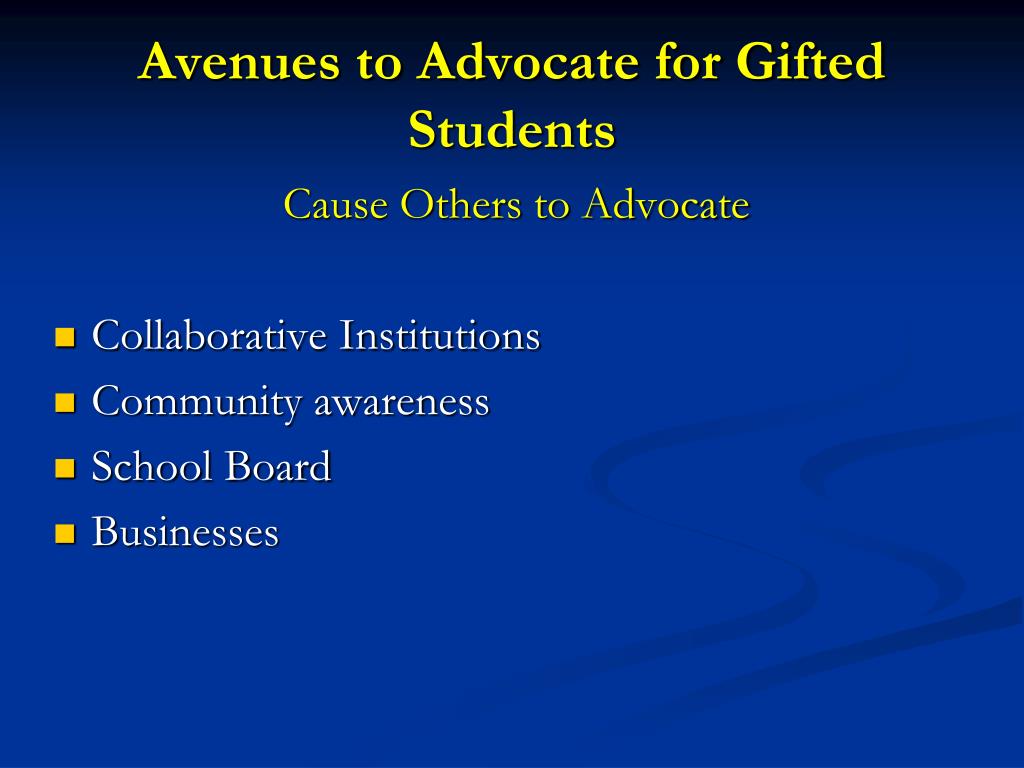 Avenues to Advocate for Gifted Students

Cause Others to Advocate

- Collaborative Institutions
- Community awareness
- School Board
- Businesses